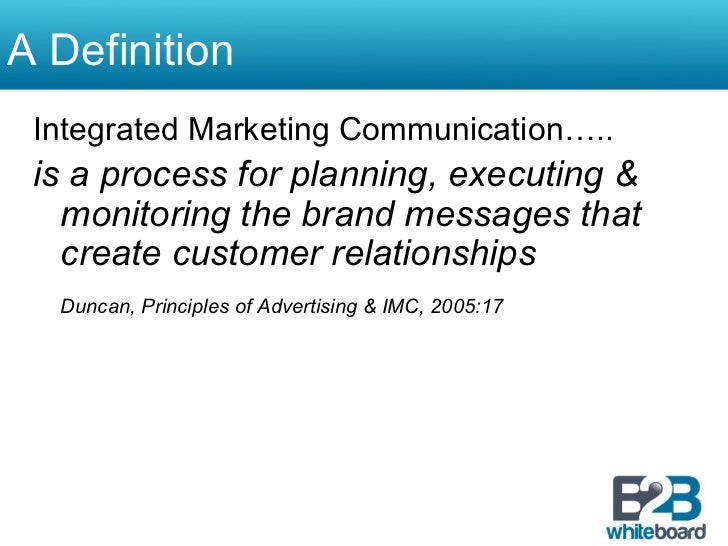 A Definition

Integrated Marketing Communication…..

is a process for planning, executing & monitoring the brand messages that create customer relationships

Duncan, Principles of Advertising & IMC, 2005:17

B2B
whiteboard